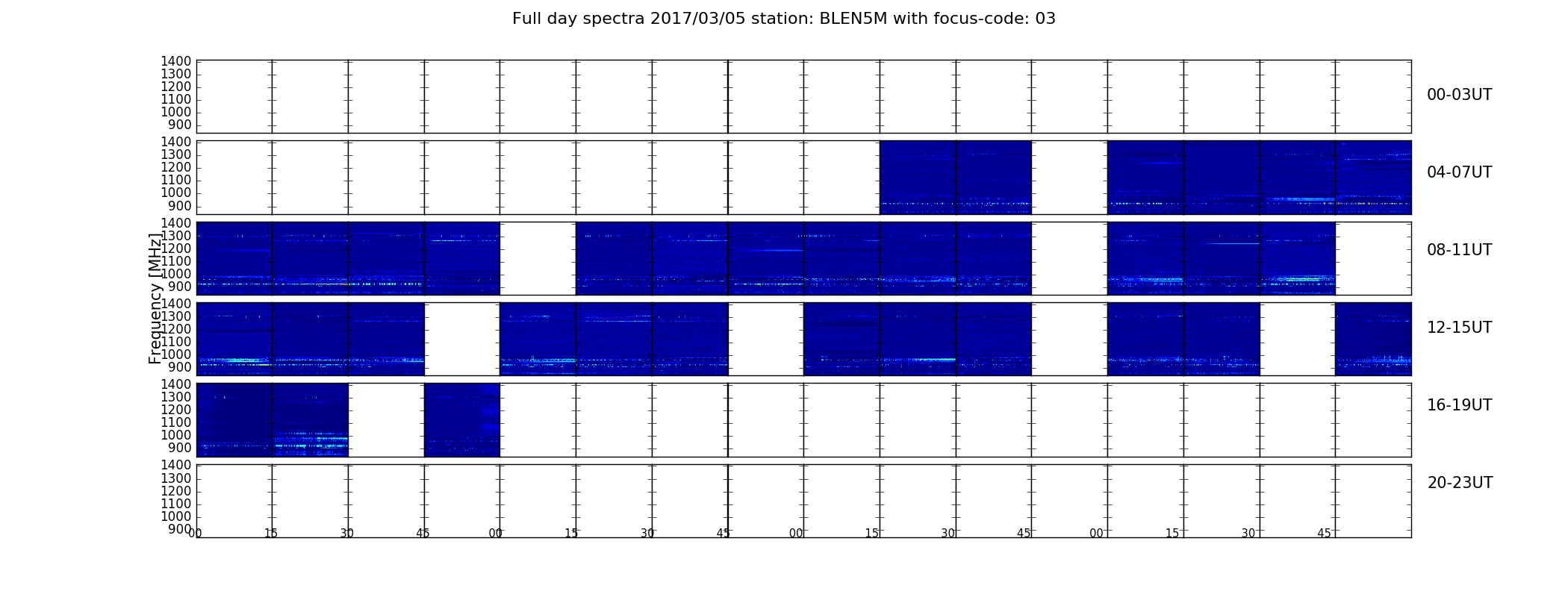 Full day spectra 2017/03/05 station: BLEN5M with focus-code: 03

Frequency [MHz]

1400
1300
1200
1100
1000
900

00-03UT

1400
1300
1200
1100
1000
900

04-07UT

1400
1300
1200
1100
1000
900

08-11UT

1400
1300
1200
1100
1000
900

12-15UT

1400
1300
1200
1100
1000
900

16-19UT

1400
1300
1200
1100
1000
900

20-23UT

00 15 30 45 00 15 30 45 00 15 30 45 00 15 30 45